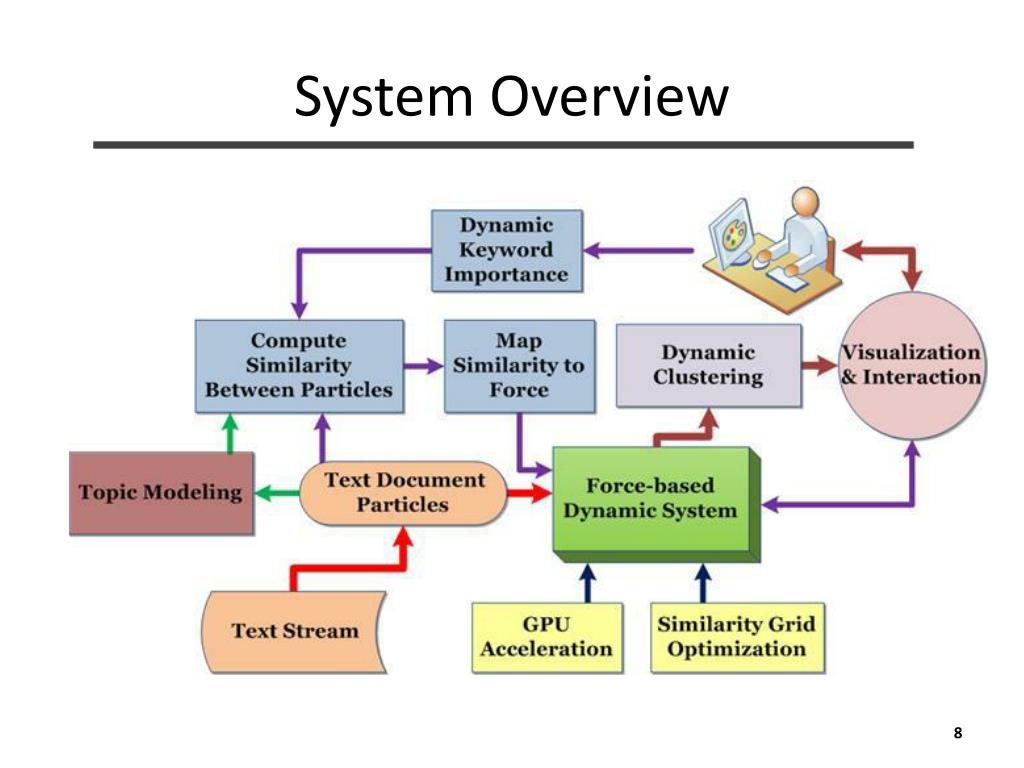 System Overview

Dynamic Keyword Importance

Compute Similarity Between Particles

Map Similarity to Force

Dynamic Clustering

Visualization & Interaction

Topic Modeling

Text Document Particles

Force-based Dynamic System

Text Stream

GPU Acceleration

Similarity Grid Optimization

8